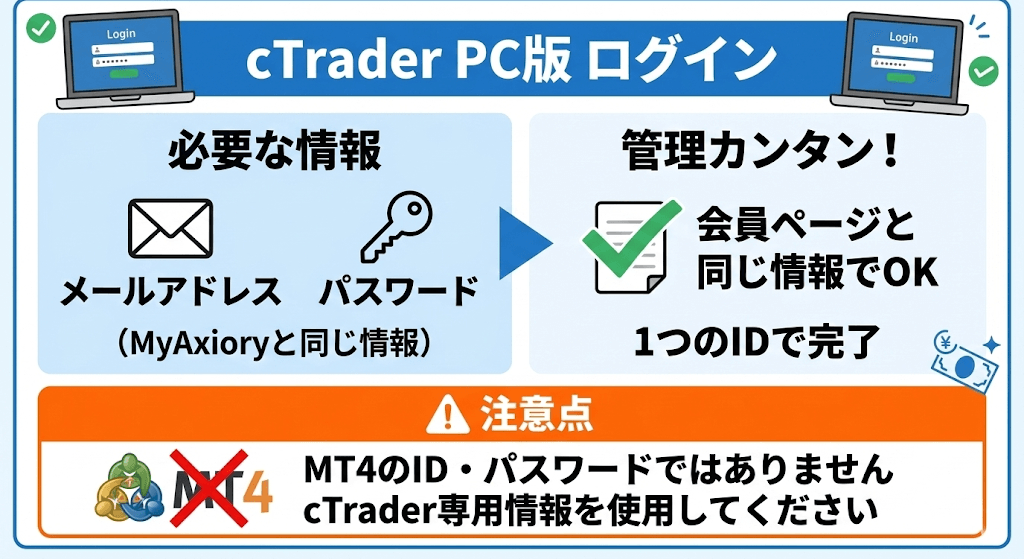 Login

cTrader PC版 ログイン

Login

必要な情報

メールアドレス

パスワード

（MyAxioryと同じ情報）

管理カンタン！

会員ページと同じ情報でOK

1つのIDで完了

注意点

MT4

MT4のID・パスワードではありません
cTrader専用情報を使用してください